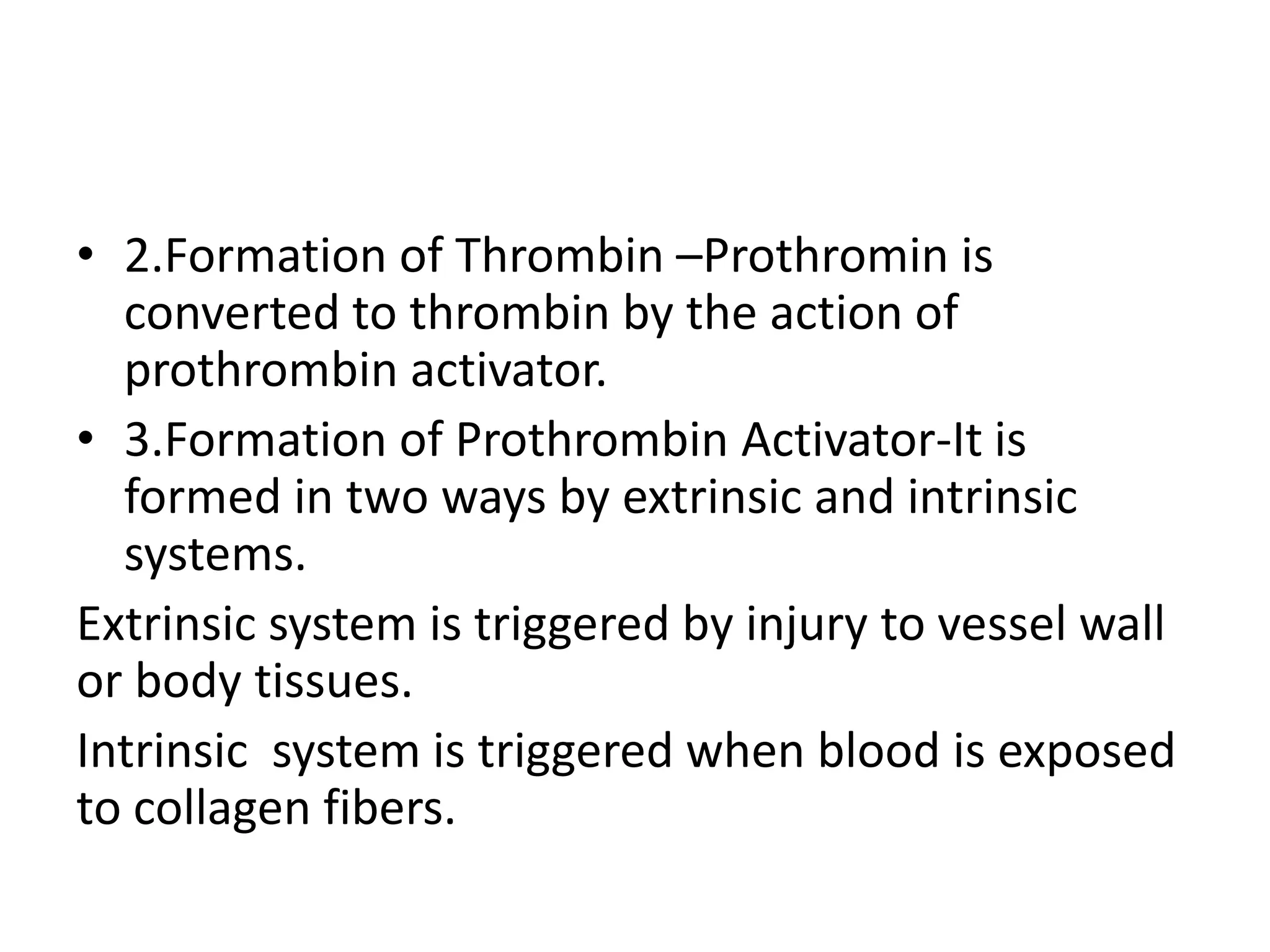 • 2.Formation of Thrombin –Prothromin is converted to thrombin by the action of prothrombin activator.

• 3.Formation of Prothrombin Activator-It is formed in two ways by extrinsic and intrinsic systems.

Extrinsic system is triggered by injury to vessel wall or body tissues.

Intrinsic system is triggered when blood is exposed to collagen fibers.